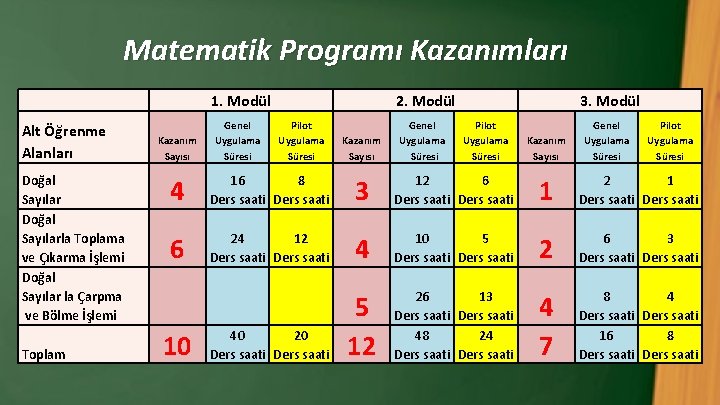 Matematik Programı Kazanımları

| | 1. Modül | | | 2. Modül | | | 3. Modül | | |
|---|---|---|---|---|---|---|---|---|---|
| Alt Öğrenme Alanları | Kazanım Sayısı | Genel Uygulama Süresi | Pilot Uygulama Süresi | Kazanım Sayısı | Genel Uygulama Süresi | Pilot Uygulama Süresi | Kazanım Sayısı | Genel Uygulama Süresi | Pilot Uygulama Süresi |
| Doğal Sayılar | 4 | 16 Ders saati | 8 Ders saati | 3 | 12 Ders saati | 6 Ders saati | 1 | 2 Ders saati | 1 Ders saati |
| Doğal Sayılarla Toplama ve Çıkarma İşlemi | 6 | 24 Ders saati | 12 Ders saati | 4 | 10 Ders saati | 5 Ders saati | 2 | 6 Ders saati | 3 Ders saati |
| Doğal Sayılar la Çarpma ve Bölme İşlemi | | | | 5 | 26 Ders saati | 13 Ders saati | 4 | 8 Ders saati | 4 Ders saati |
| Toplam | 10 | 40 Ders saati | 20 Ders saati | 12 | 48 Ders saati | 24 Ders saati | 7 | 16 Ders saati | 8 Ders saati |